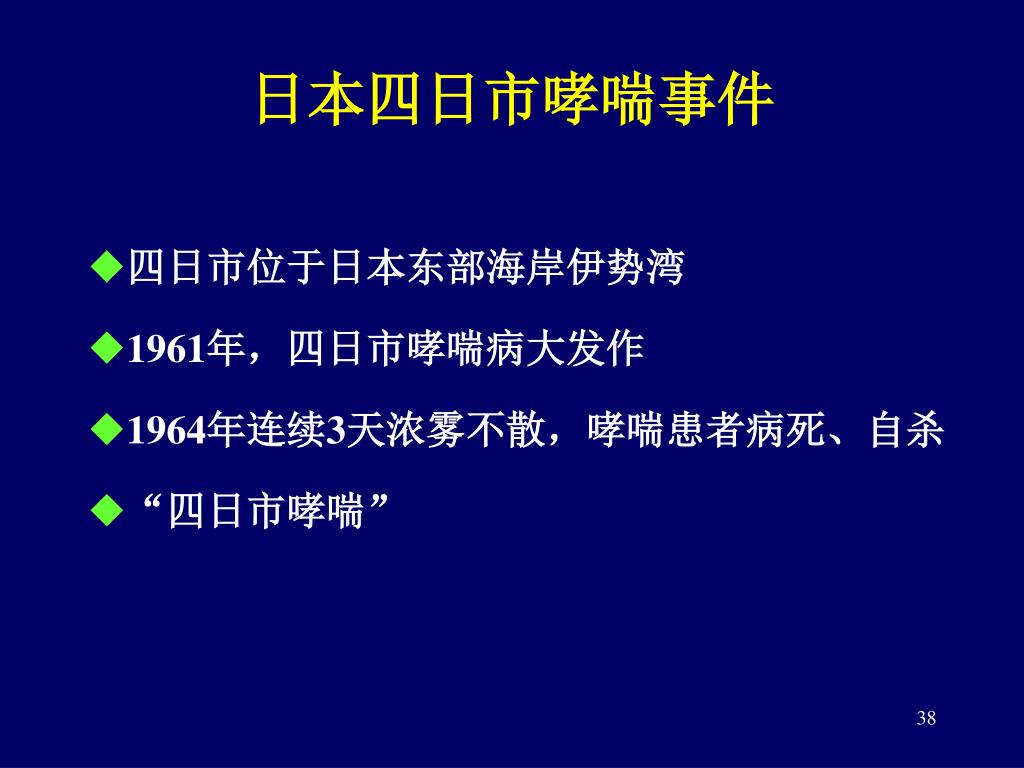 日本四日市哮喘事件

◆四日市位于日本东部海岸伊势湾

◆1961年，四日市哮喘病大发作

◆1964年连续3天浓雾不散，哮喘患者病死、自杀

◆“四日市哮喘”

38